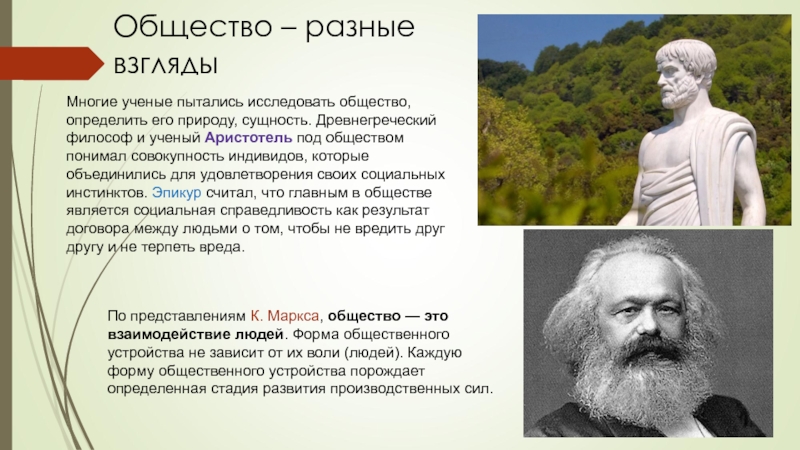 Общество – разные взгляды

Многие ученые пытались исследовать общество, определить его природу, сущность. Древнегреческий философ и ученый Аристотель под обществом понимал совокупность индивидов, которые объединились для удовлетворения своих социальных инстинктов. Эпикур считал, что главным в обществе является социальная справедливость как результат договора между людьми о том, чтобы не вредить друг другу и не терпеть вреда.

По представлениям К. Маркса, общество — это взаимодействие людей. Форма общественного устройства не зависит от их воли (людей). Каждую форму общественного устройства порождает определенная стадия развития производственных сил.